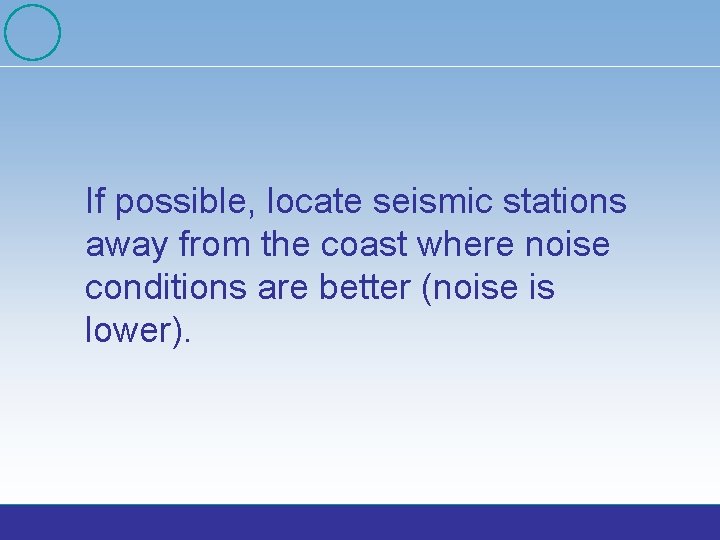 If possible, locate seismic stations away from the coast where noise conditions are better (noise is lower).